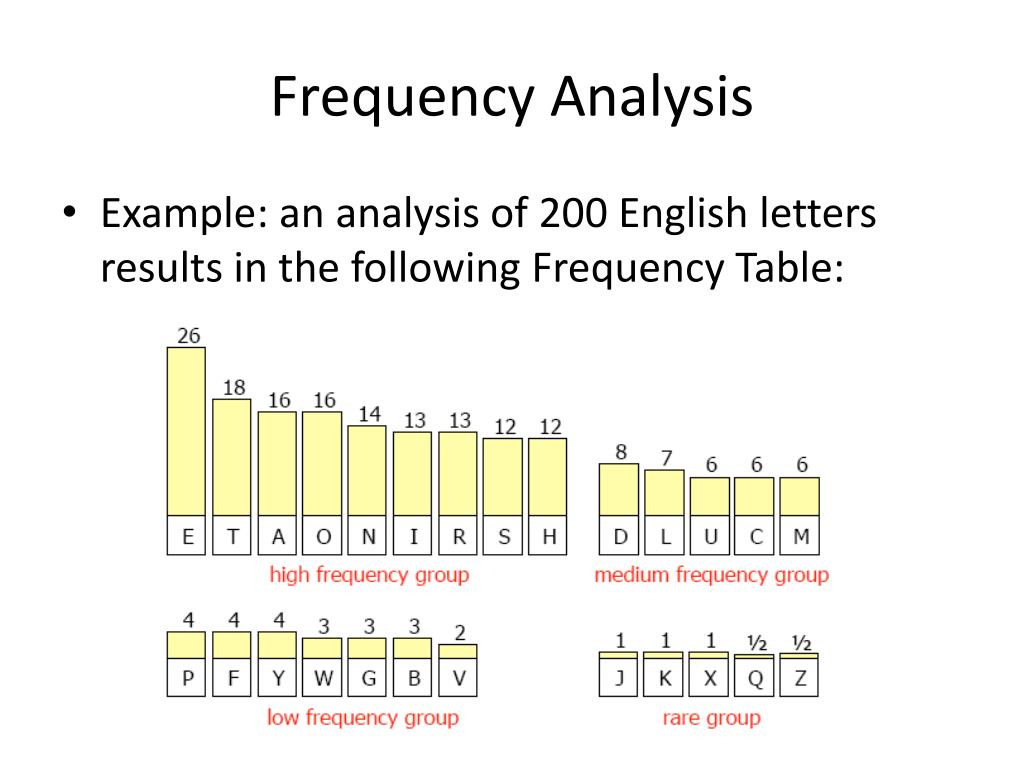 Frequency Analysis

• Example: an analysis of 200 English letters results in the following Frequency Table:

26 18 16 16 14 13 13 12 12
E T A O N I R S H
high frequency group

8 7 6 6 6
D L U C M
medium frequency group

4 4 4 3 3 3 2
P F Y W G B V
low frequency group

1 1 1 ½ ½
J K X Q Z
rare group